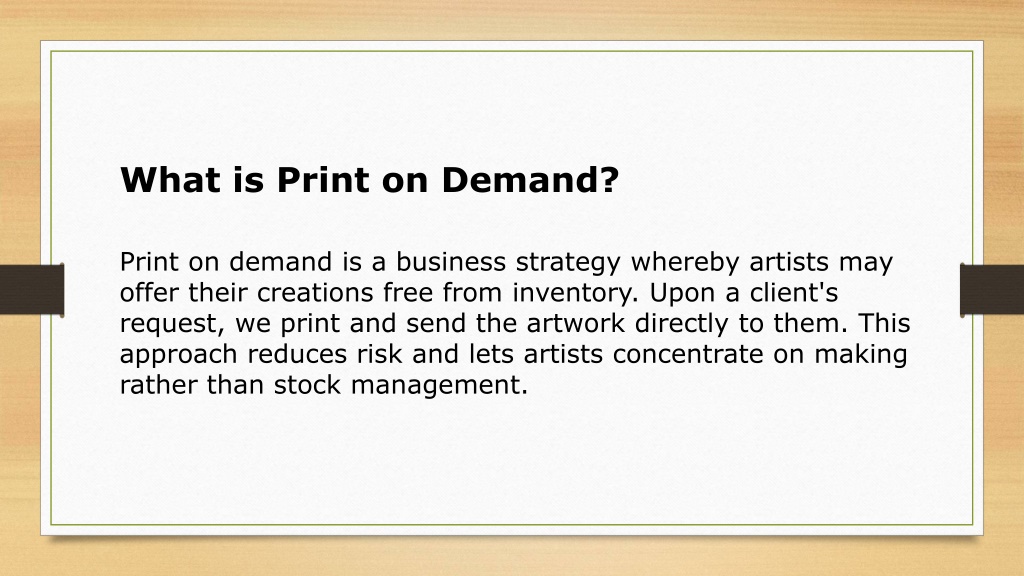 What is Print on Demand?

Print on demand is a business strategy whereby artists may offer their creations free from inventory. Upon a client's request, we print and send the artwork directly to them. This approach reduces risk and lets artists concentrate on making rather than stock management.